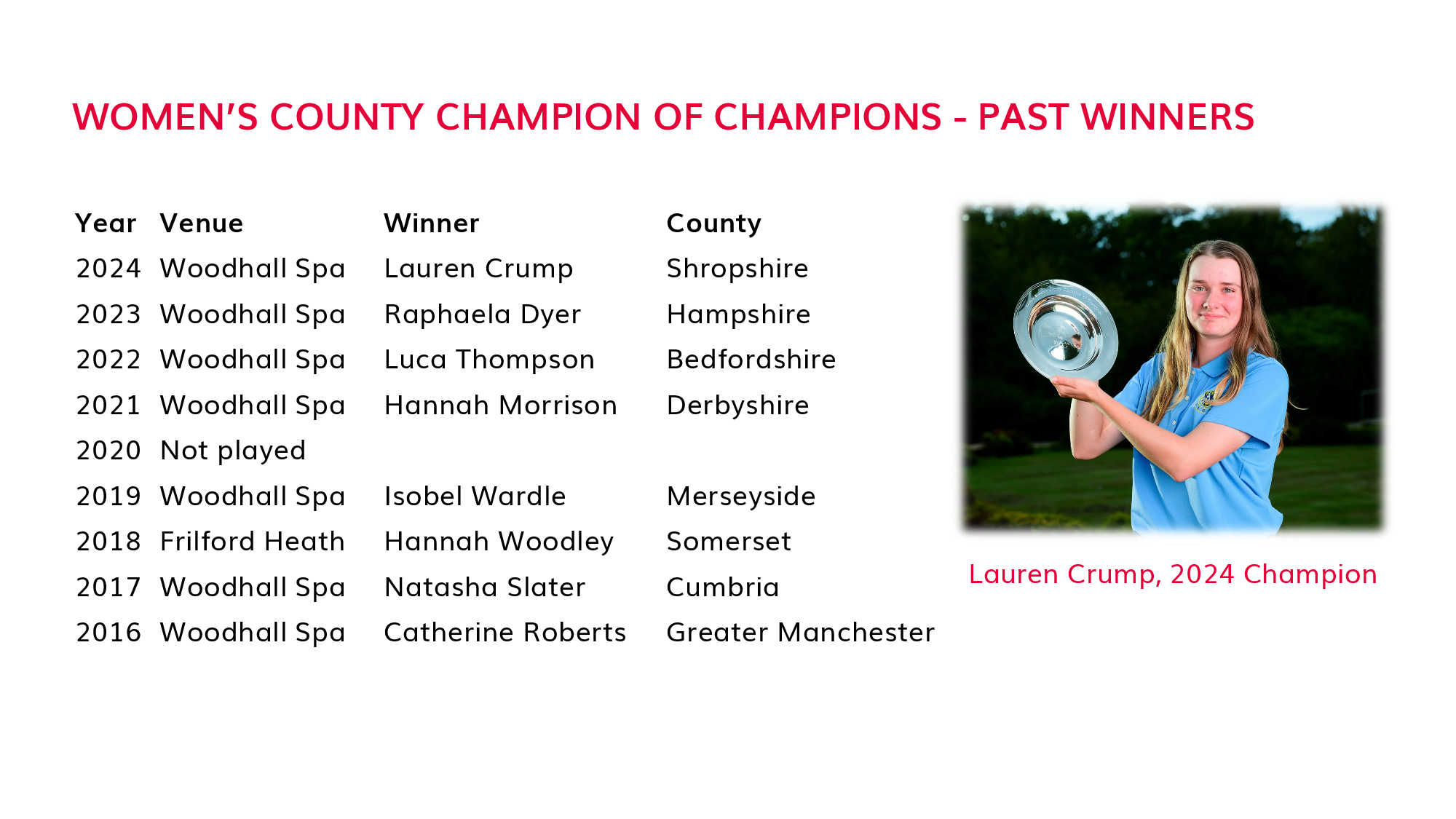 WOMEN'S COUNTY CHAMPION OF CHAMPIONS - PAST WINNERS

| Year | Venue | Winner | County |
|---|---|---|---|
| 2024 | Woodhall Spa | Lauren Crump | Shropshire |
| 2023 | Woodhall Spa | Raphaela Dyer | Hampshire |
| 2022 | Woodhall Spa | Luca Thompson | Bedfordshire |
| 2021 | Woodhall Spa | Hannah Morrison | Derbyshire |
| 2020 | Not played | | |
| 2019 | Woodhall Spa | Isobel Wardle | Merseyside |
| 2018 | Frilford Heath | Hannah Woodley | Somerset |
| 2017 | Woodhall Spa | Natasha Slater | Cumbria |
| 2016 | Woodhall Spa | Catherine Roberts | Greater Manchester |

Lauren Crump, 2024 Champion